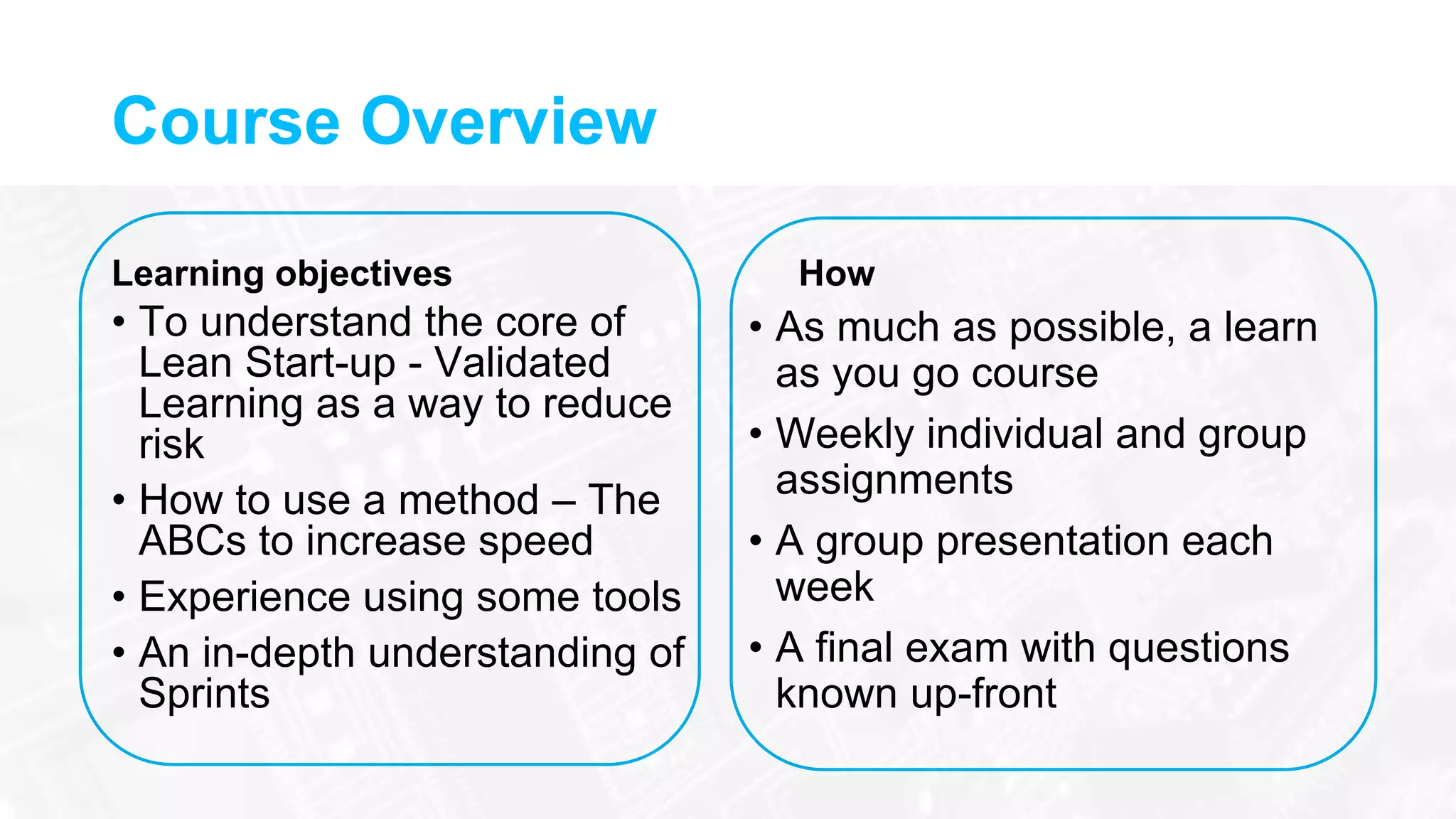 Course Overview

Learning objectives
• To understand the core of Lean Start-up - Validated Learning as a way to reduce risk
• How to use a method – The ABCs to increase speed
• Experience using some tools
• An in-depth understanding of Sprints

How
• As much as possible, a learn as you go course
• Weekly individual and group assignments
• A group presentation each week
• A final exam with questions known up-front